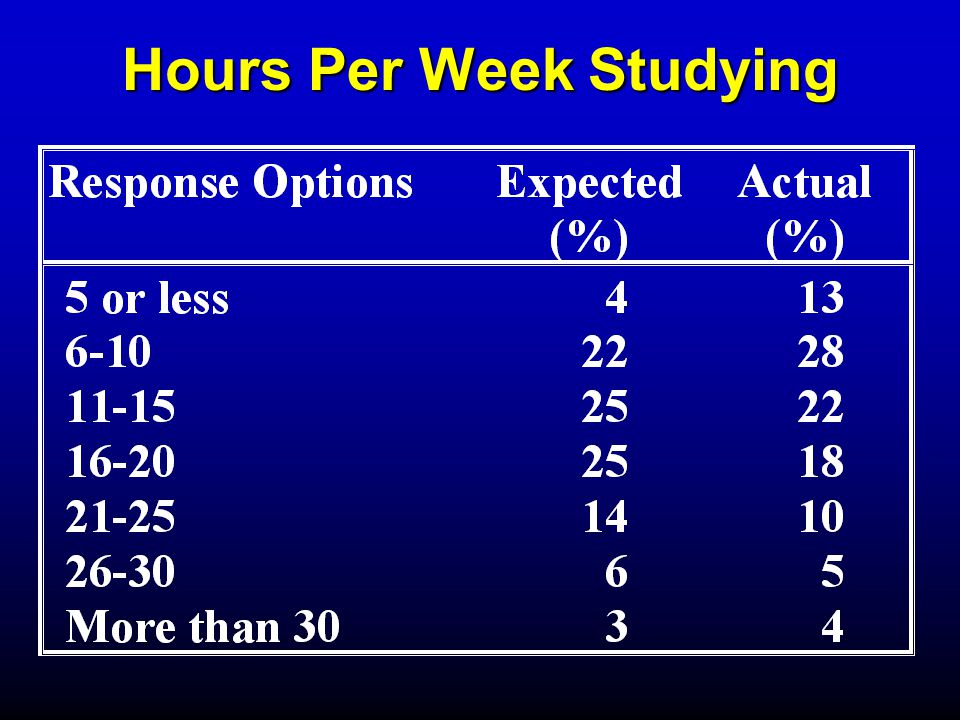 Hours Per Week Studying

| Response Options | Expected (%) | Actual (%) |
|---|---|---|
| 5 or less | 4 | 13 |
| 6-10 | 22 | 28 |
| 11-15 | 25 | 22 |
| 16-20 | 25 | 18 |
| 21-25 | 14 | 10 |
| 26-30 | 6 | 5 |
| More than 30 | 3 | 4 |